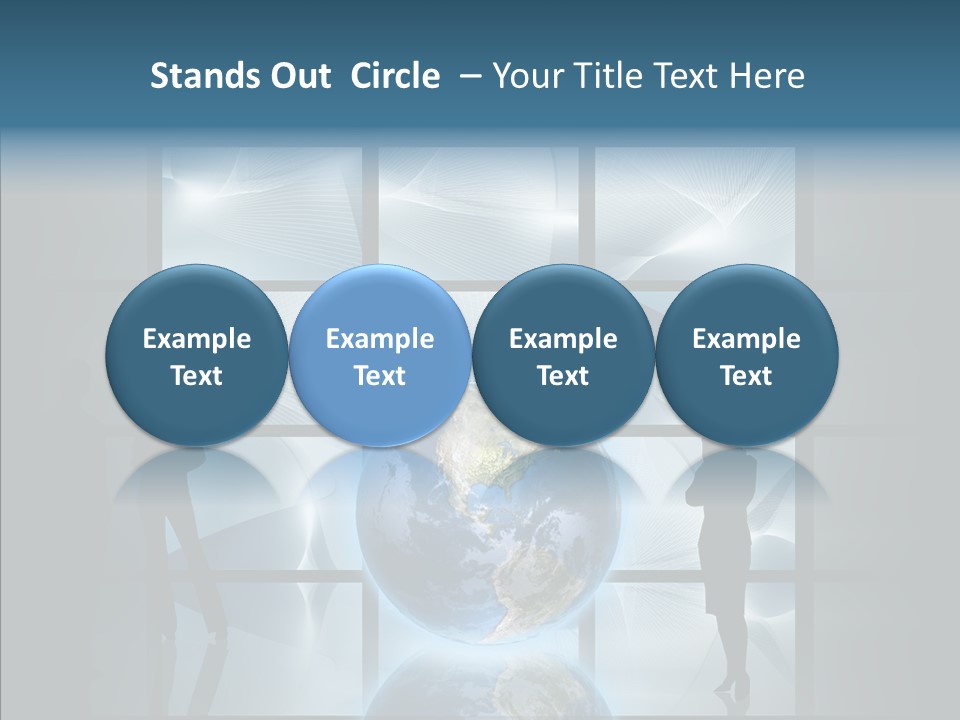 Stands Out Circle – Your Title Text Here

Example Text

Example Text

Example Text

Example Text